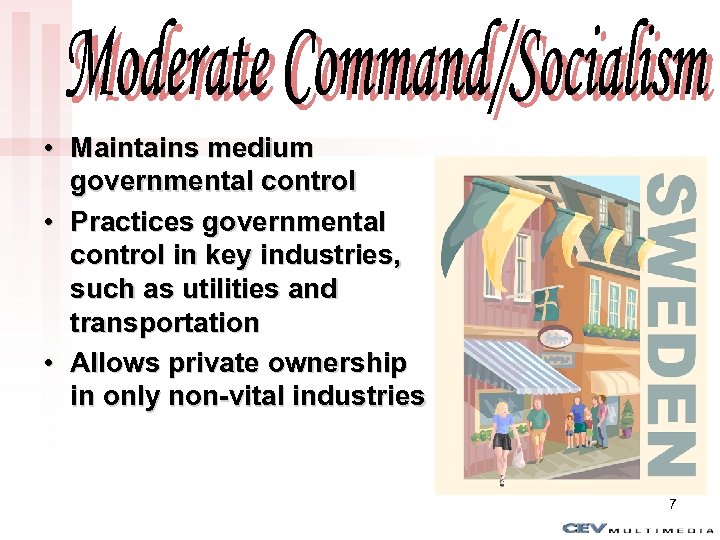 Moderate Command/Socialism

• Maintains medium governmental control
• Practices governmental control in key industries, such as utilities and transportation
• Allows private ownership in only non-vital industries

SWEDEN

7

CEV MULTIMEDIA